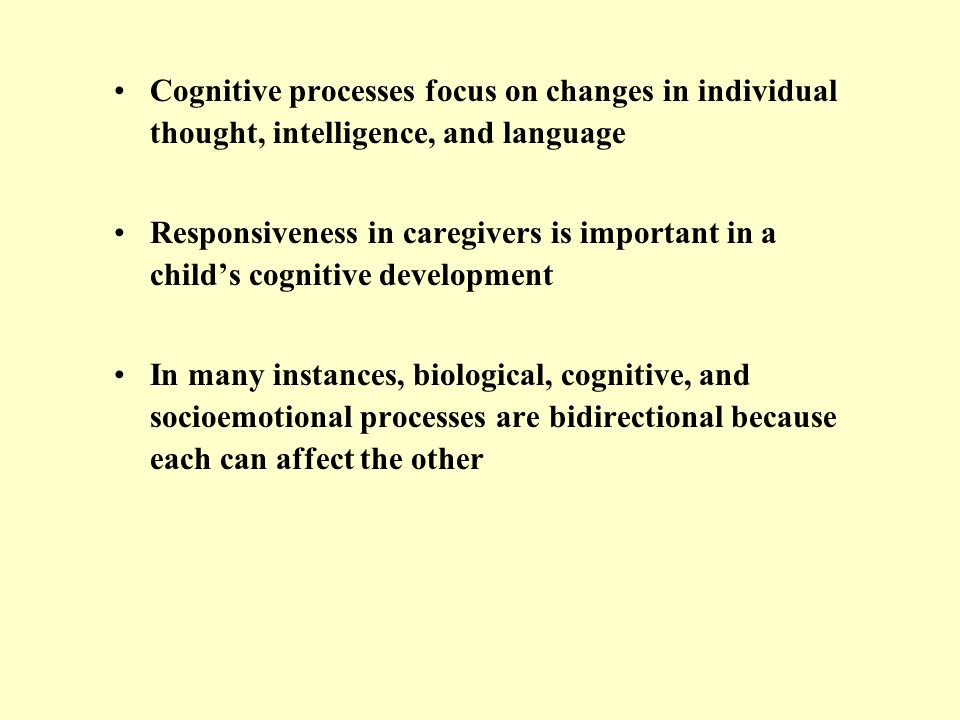 • Cognitive processes focus on changes in individual thought, intelligence, and language

• Responsiveness in caregivers is important in a child’s cognitive development

• In many instances, biological, cognitive, and socioemotional processes are bidirectional because each can affect the other